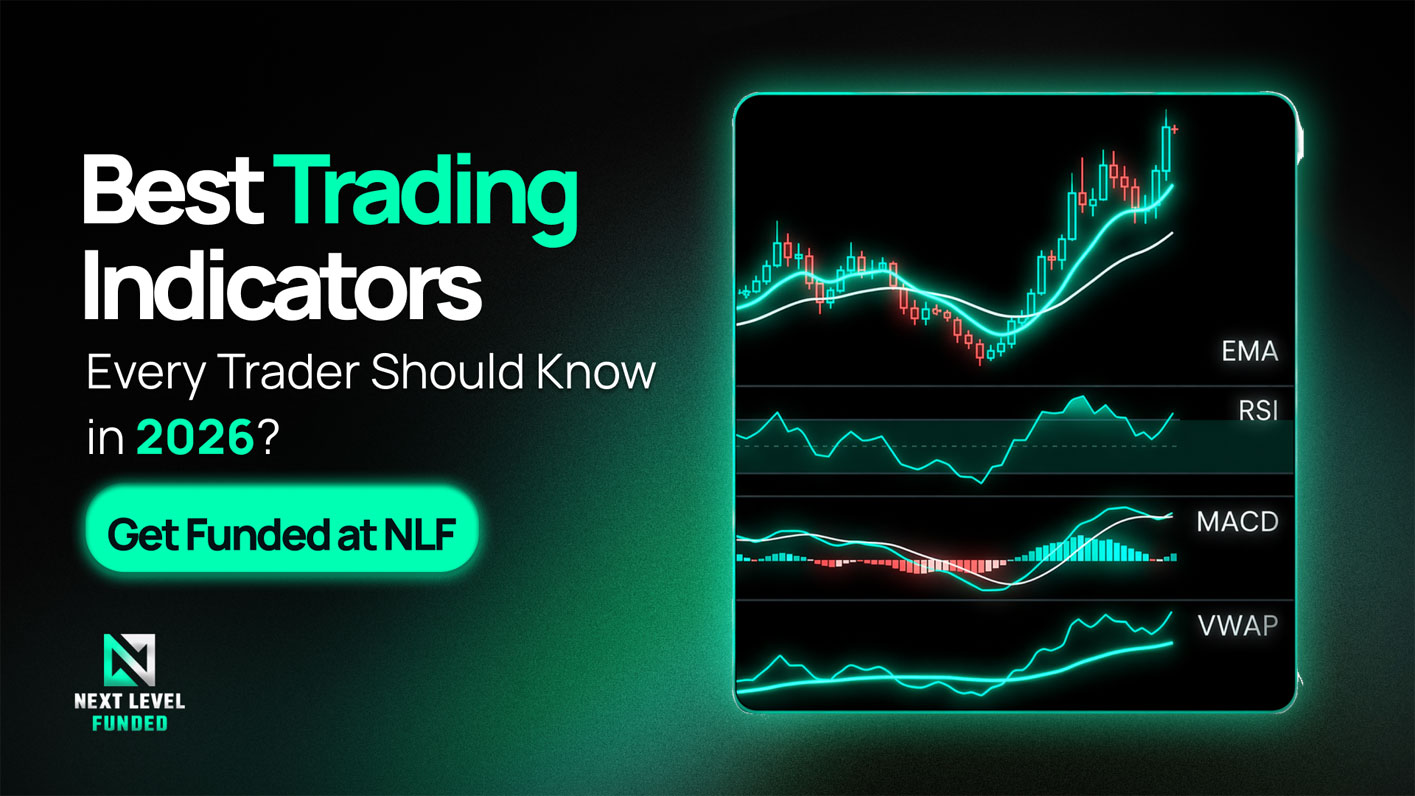 Best Trading Indicators
Every Trader Should Know in 2026?

Get Funded at NLF

NEXT LEVEL
FUNDED

EMA

RSI

MACD

VWAP